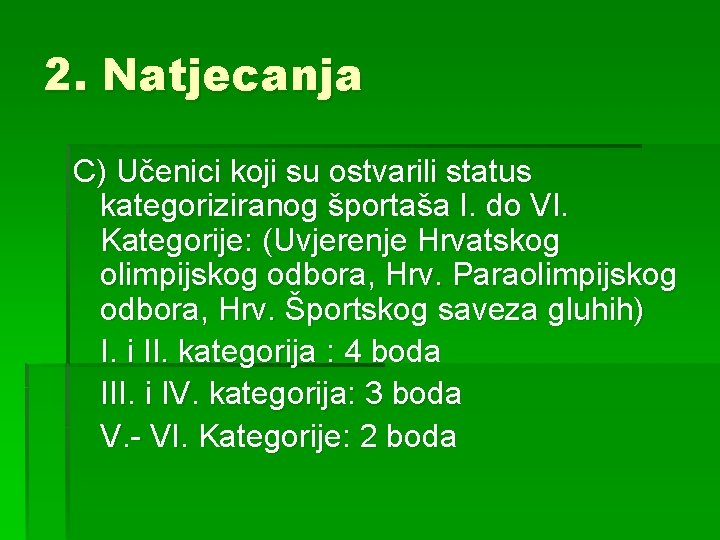 2. Natjecanja

C) Učenici koji su ostvarili status kategoriziranog športaša I. do VI. Kategorije: (Uvjerenje Hrvatskog olimpijskog odbora, Hrv. Paraolimpijskog odbora, Hrv. Športskog saveza gluhih)

I. i II. kategorija : 4 boda

III. i IV. kategorija: 3 boda

V.- VI. Kategorije: 2 boda